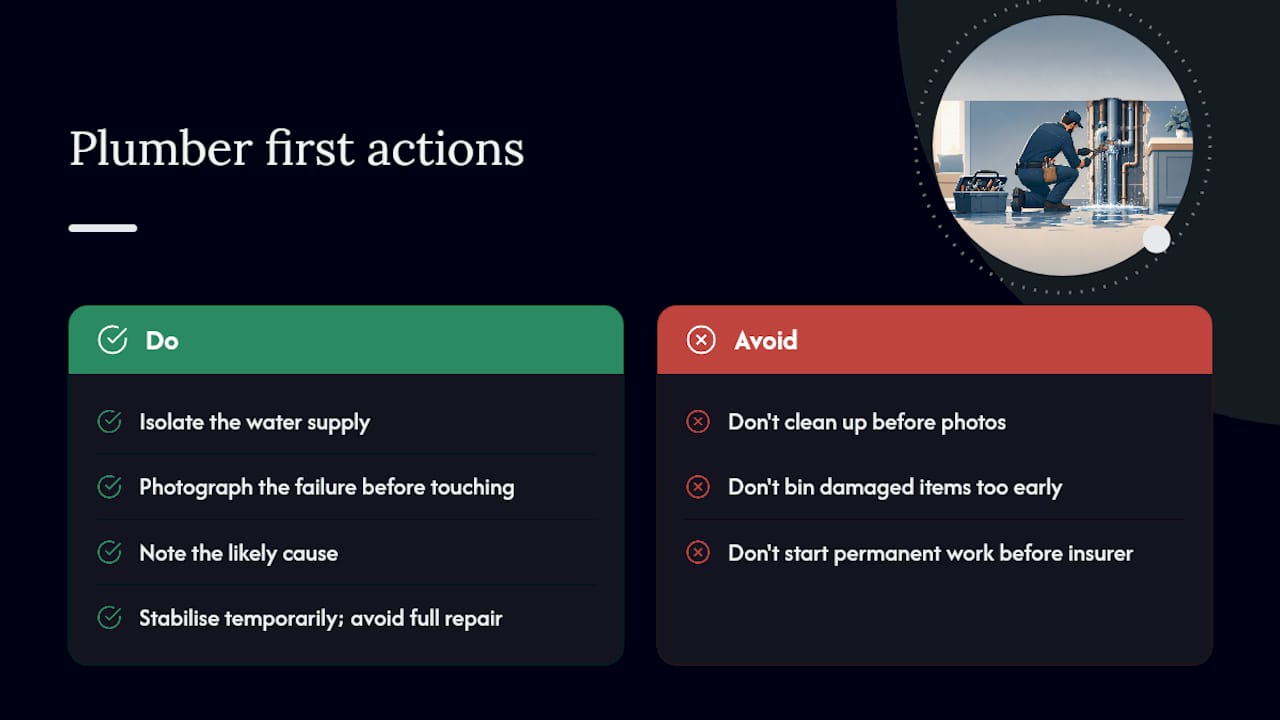 Plumber first actions

Do

Isolate the water supply

Photograph the failure before touching

Note the likely cause

Stabilise temporarily; avoid full repair

Avoid

Don't clean up before photos

Don't bin damaged items too early

Don't start permanent work before insurer